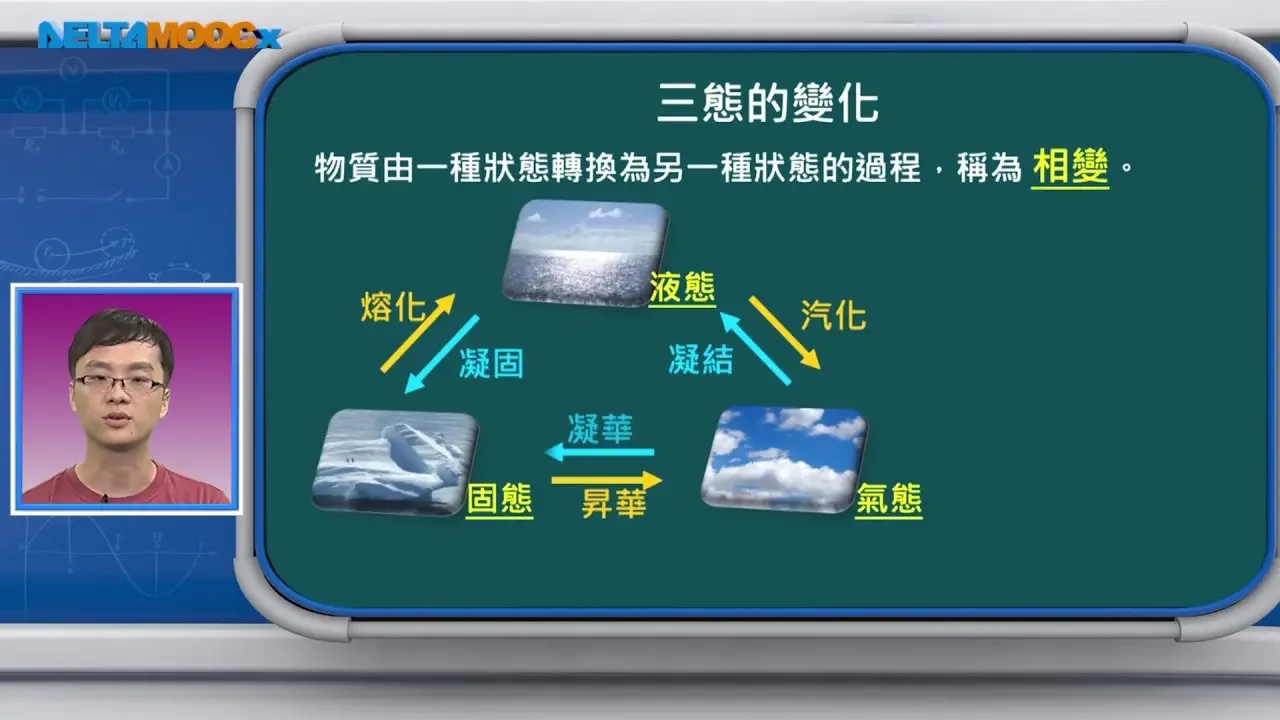 DELTAMOOCx

三態的變化

物質由一種狀態轉換為另一種狀態的過程，稱為 相變。

液態

熔化

凝固

汽化

凝結

凝華

昇華

固態

氣態